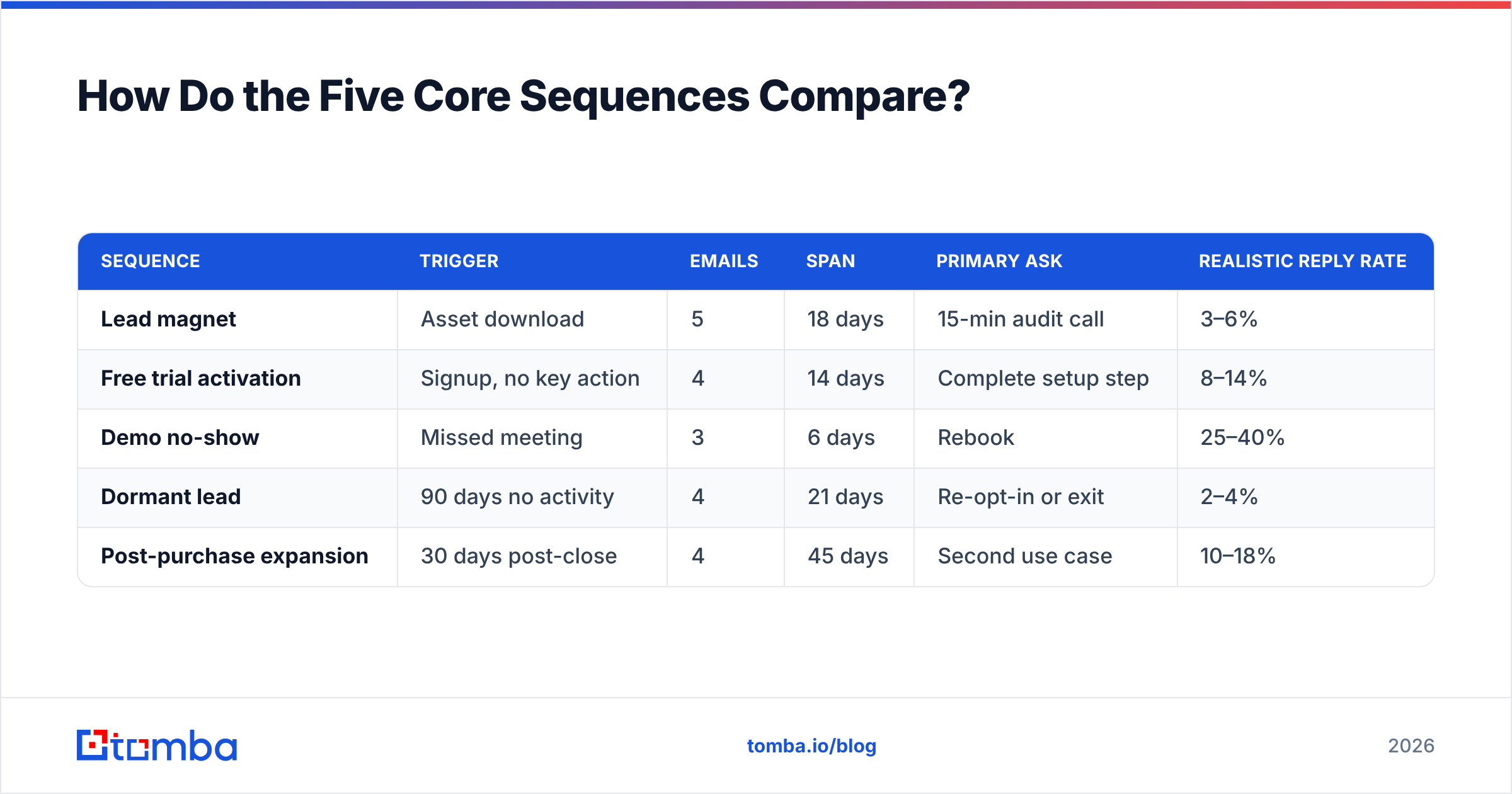 How Do the Five Core Sequences Compare?

| SEQUENCE | TRIGGER | EMAILS | SPAN | PRIMARY ASK | REALISTIC REPLY RATE |
|---|---|---|---|---|---|
| Lead magnet | Asset download | 5 | 18 days | 15-min audit call | 3–6% |
| Free trial activation | Signup, no key action | 4 | 14 days | Complete setup step | 8–14% |
| Demo no-show | Missed meeting | 3 | 6 days | Rebook | 25–40% |
| Dormant lead | 90 days no activity | 4 | 21 days | Re-opt-in or exit | 2–4% |
| Post-purchase expansion | 30 days post-close | 4 | 45 days | Second use case | 10–18% |

tomba

tomba.io/blog

2026